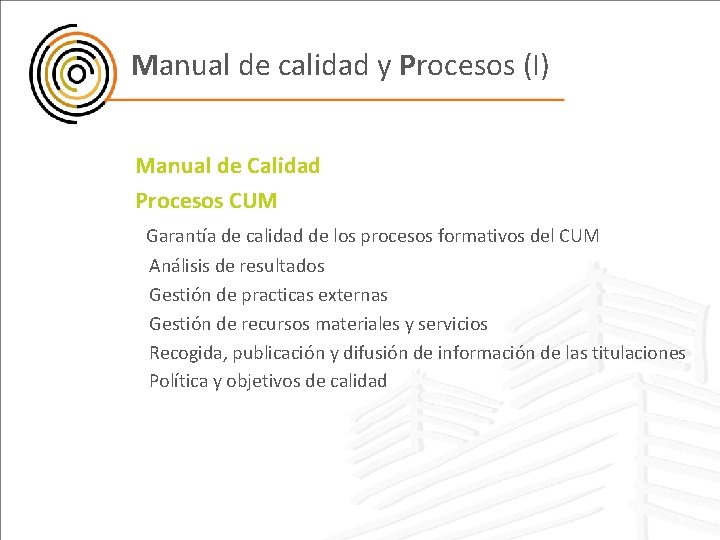 Manual de calidad y Procesos (I)

Manual de Calidad

Procesos CUM

Garantía de calidad de los procesos formativos del CUM

Análisis de resultados

Gestión de practicas externas

Gestión de recursos materiales y servicios

Recogida, publicación y difusión de información de las titulaciones

Política y objetivos de calidad